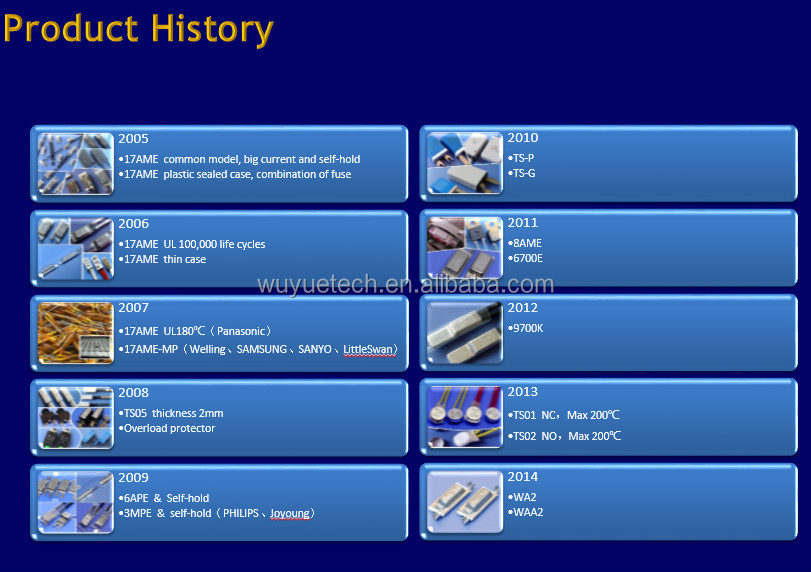 Product History

2005
•17AME common model, big current and self-hold
•17AME plastic sealed case, combination of fuse

2006
•17AME UL 100,000 life cycles
•17AME thin case

2007
•17AME UL180℃（Panasonic）
•17AME-MP（Welling、SAMSUNG、SANYO、LittleSwan）

2008
•TS05 thickness 2mm
•Overload protector

2009
•6APE & Self-hold
•3MPE & self-hold（PHILIPS、Joyoung）

2010
•TS-P
•TS-G

2011
•8AME
•6700E

2012
•9700K

2013
•TS01 NC，Max 200℃
•TS02 NO，Max 200℃

2014
•WA2
•WAA2

wuyuetech.en.alibaba.com